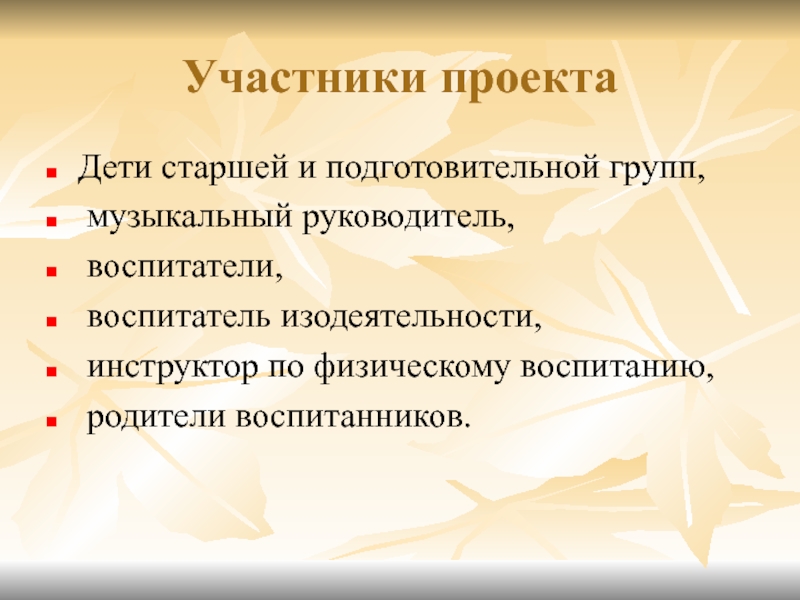 Участники проекта

- Дети старшей и подготовительной групп,
- музыкальный руководитель,
- воспитатели,
- воспитатель изодеятельности,
- инструктор по физическому воспитанию,
- родители воспитанников.